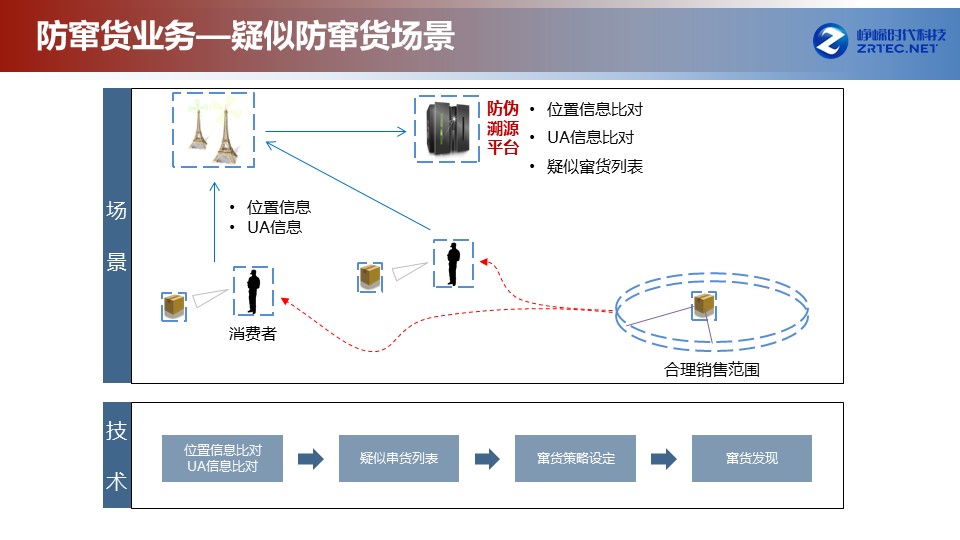 防窜货业务—疑似防窜货场景

峥嵘时代科技
ZRTEC.NET

场景

防伪溯源平台

• 位置信息比对
• UA信息比对
• 疑似窜货列表

• 位置信息
• UA信息

消费者

合理销售范围

技术

位置信息比对
UA信息比对

疑似串货列表

窜货策略设定

窜货发现